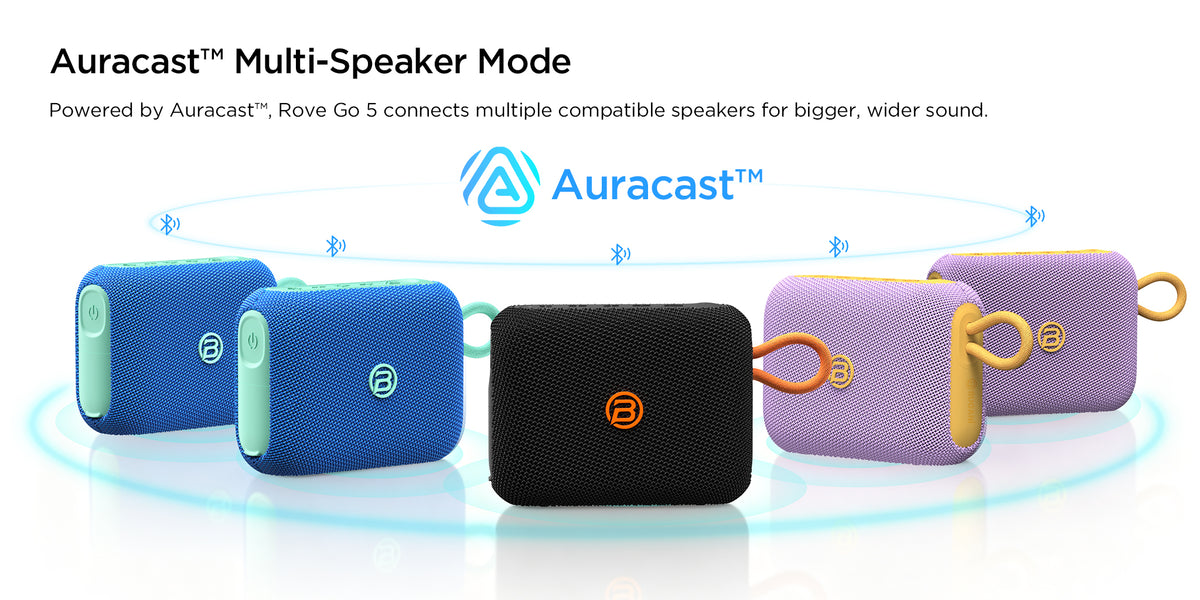 Auracast™ Multi-Speaker Mode

Powered by Auracast™, Rove Go 5 connects multiple compatible speakers for bigger, wider sound.

Auracast™